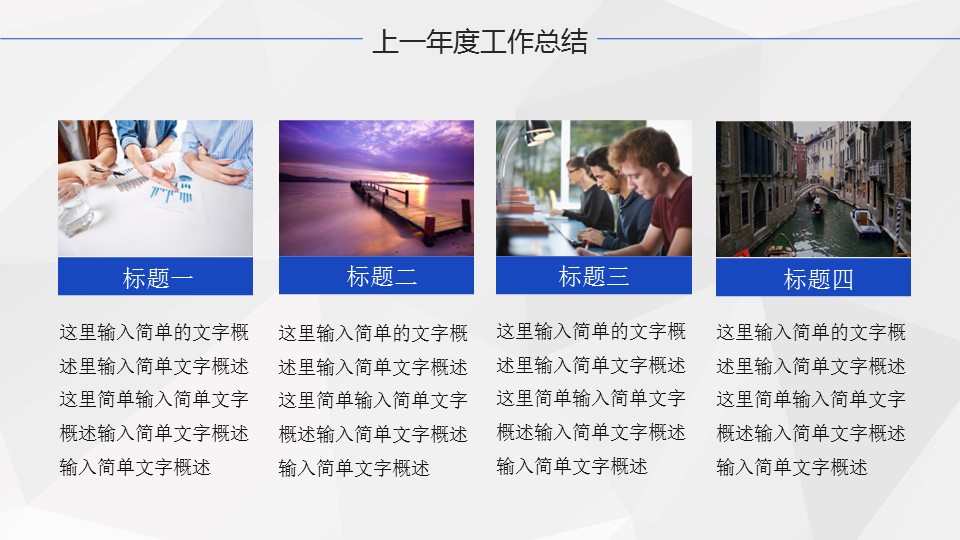 上一年度工作总结

标题一

这里输入简单的文字概述里输入简单文字概述这里简单输入简单文字概述输入简单文字概述输入简单文字概述

标题二

这里输入简单的文字概述里输入简单文字概述这里简单输入简单文字概述输入简单文字概述输入简单文字概述

标题三

这里输入简单的文字概述里输入简单文字概述这里简单输入简单文字概述输入简单文字概述输入简单文字概述

标题四

这里输入简单的文字概述里输入简单文字概述这里简单输入简单文字概述输入简单文字概述输入简单文字概述